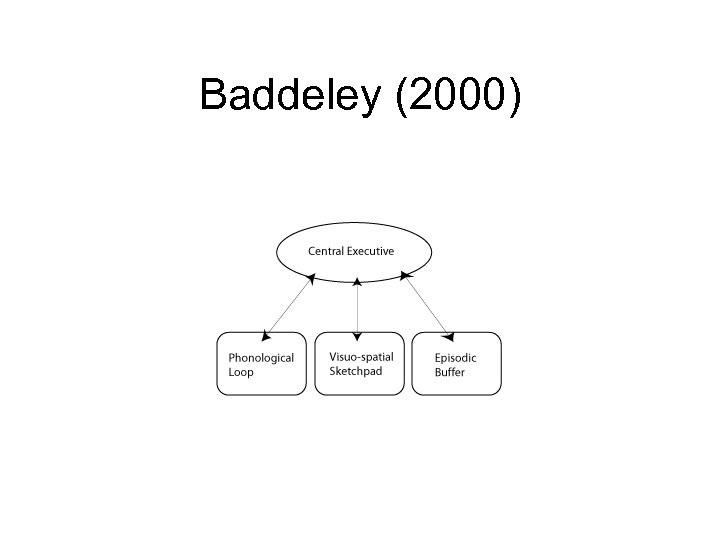 Baddeley (2000)

Central Executive

Phonological Loop

Visuo-spatial Sketchpad

Episodic Buffer